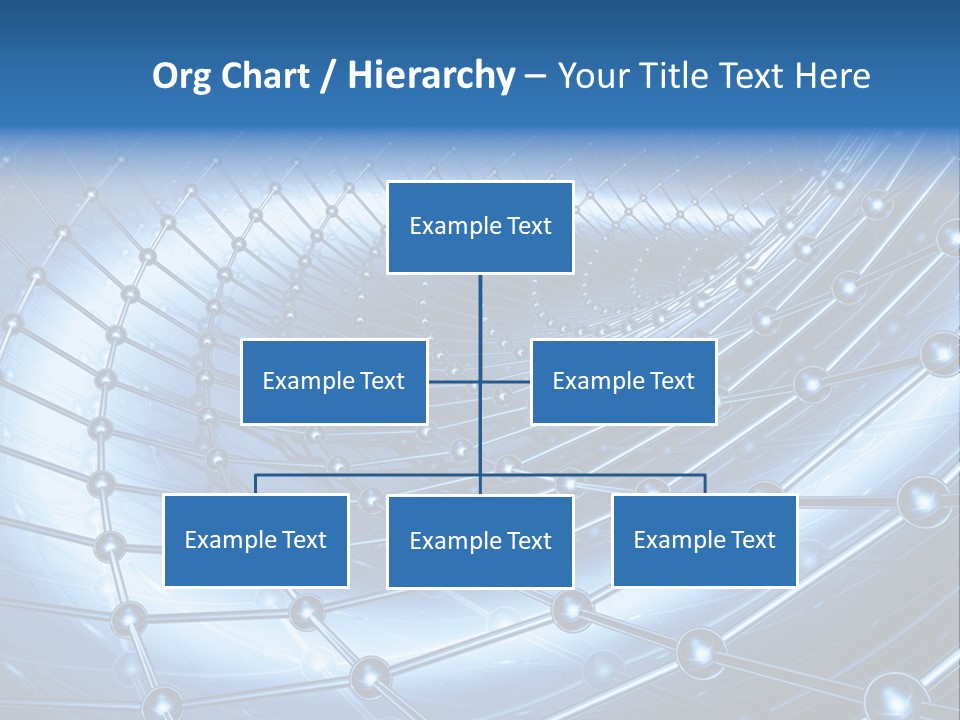 Org Chart / Hierarchy – Your Title Text Here

Example Text

Example Text

Example Text

Example Text

Example Text

Example Text